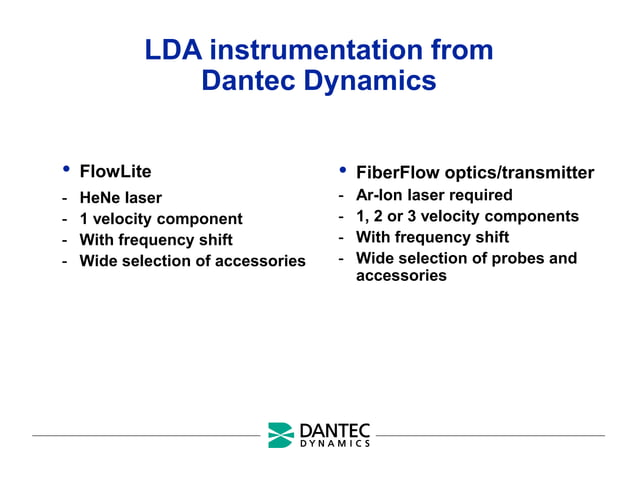 LDA instrumentation from Dantec Dynamics

• FlowLite
- HeNe laser
- 1 velocity component
- With frequency shift
- Wide selection of accessories

• FiberFlow optics/transmitter
- Ar-Ion laser required
- 1, 2 or 3 velocity components
- With frequency shift
- Wide selection of probes and accessories

DANTEC
DYNAMICS